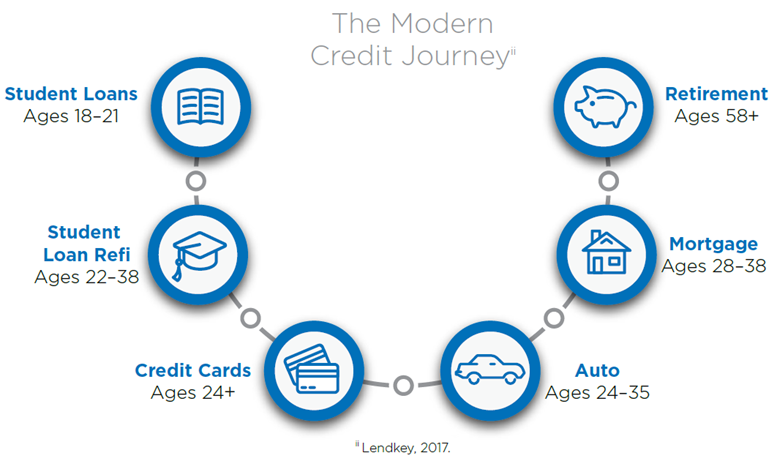 The Modern Credit Journey$^{ii}$

Student Loans
Ages 18–21

Student Loan Refi
Ages 22–38

Credit Cards
Ages 24+

Auto
Ages 24–35

Mortgage
Ages 28–38

Retirement
Ages 58+

$^{ii}$ Lendkey, 2017.